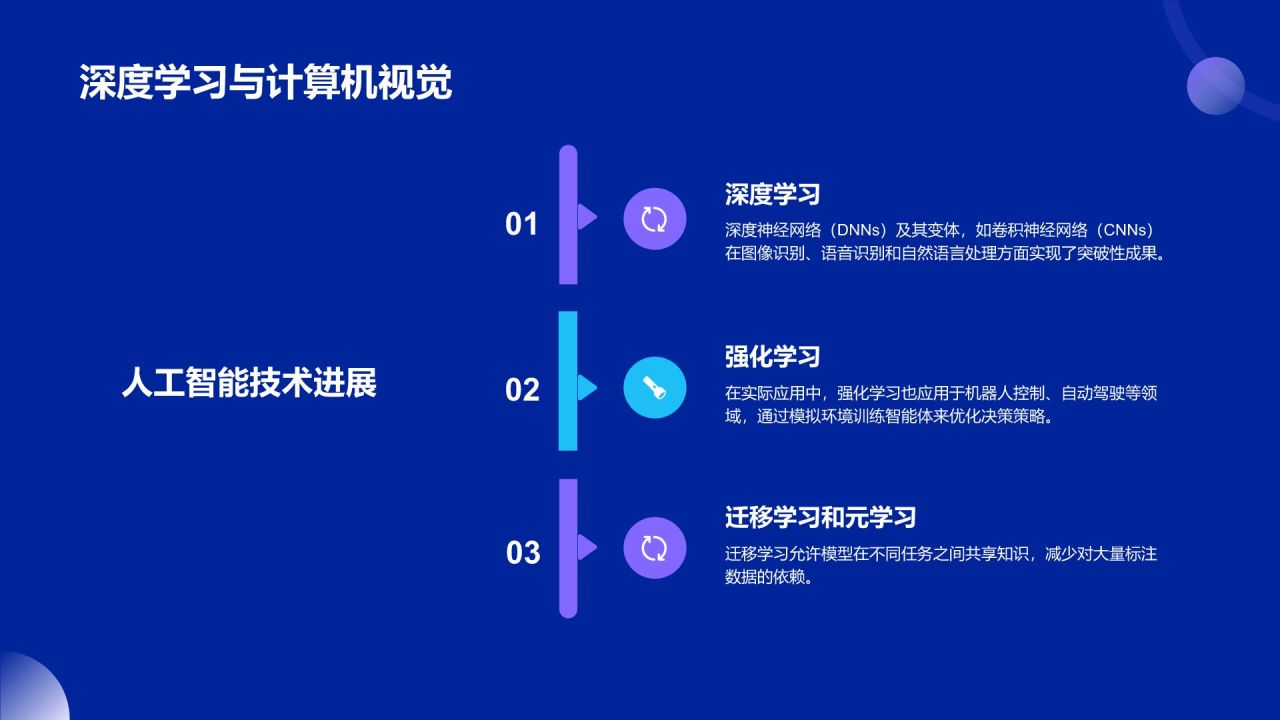 深度学习与计算机视觉

人工智能技术进展

01

深度学习

深度神经网络（DNNs）及其变体，如卷积神经网络（CNNs）在图像识别、语音识别和自然语言处理方面实现了突破性成果。

02

强化学习

在实际应用中，强化学习也应用于机器人控制、自动驾驶等领域，通过模拟环境训练智能体来优化决策策略。

03

迁移学习和元学习

迁移学习允许模型在不同任务之间共享知识，减少对大量标注数据的依赖。